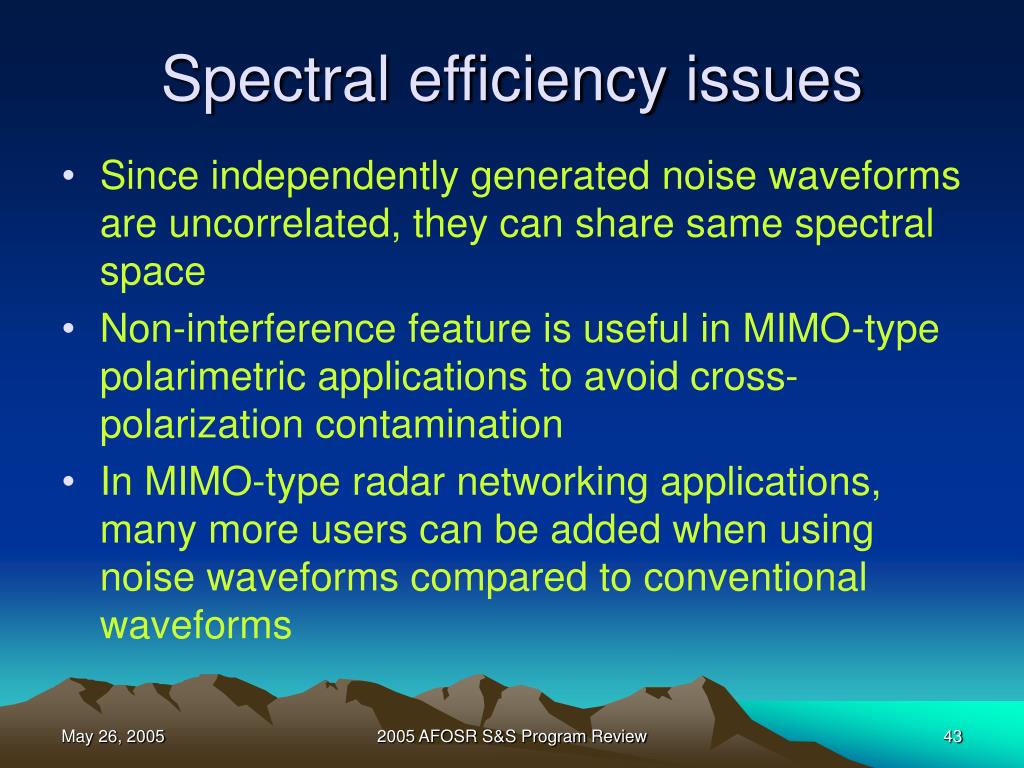 Spectral efficiency issues

• Since independently generated noise waveforms are uncorrelated, they can share same spectral space

• Non-interference feature is useful in MIMO-type polarimetric applications to avoid cross-polarization contamination

• In MIMO-type radar networking applications, many more users can be added when using noise waveforms compared to conventional waveforms

May 26, 2005

2005 AFOSR S&S Program Review

43